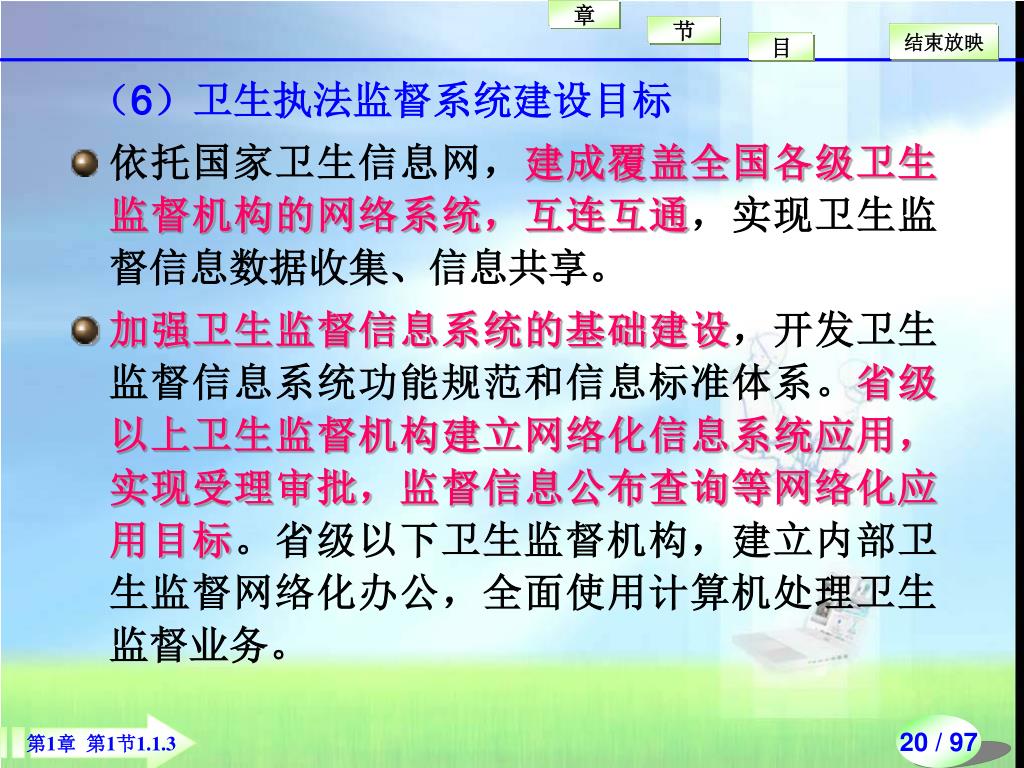 章

节

目

结束放映

（6）卫生执法监督系统建设目标

依托国家卫生信息网，建成覆盖全国各级卫生监督机构的网络系统，互连互通，实现卫生监督信息数据收集、信息共享。

加强卫生监督信息系统的基础建设，开发卫生监督信息系统功能规范和信息标准体系。省级以上卫生监督机构建立网络化信息系统应用，实现受理审批，监督信息公布查询等网络化应用目标。省级以下卫生监督机构，建立内部卫生监督网络化办公，全面使用计算机处理卫生监督业务。

第1章 第1节1.1.3

20 / 97